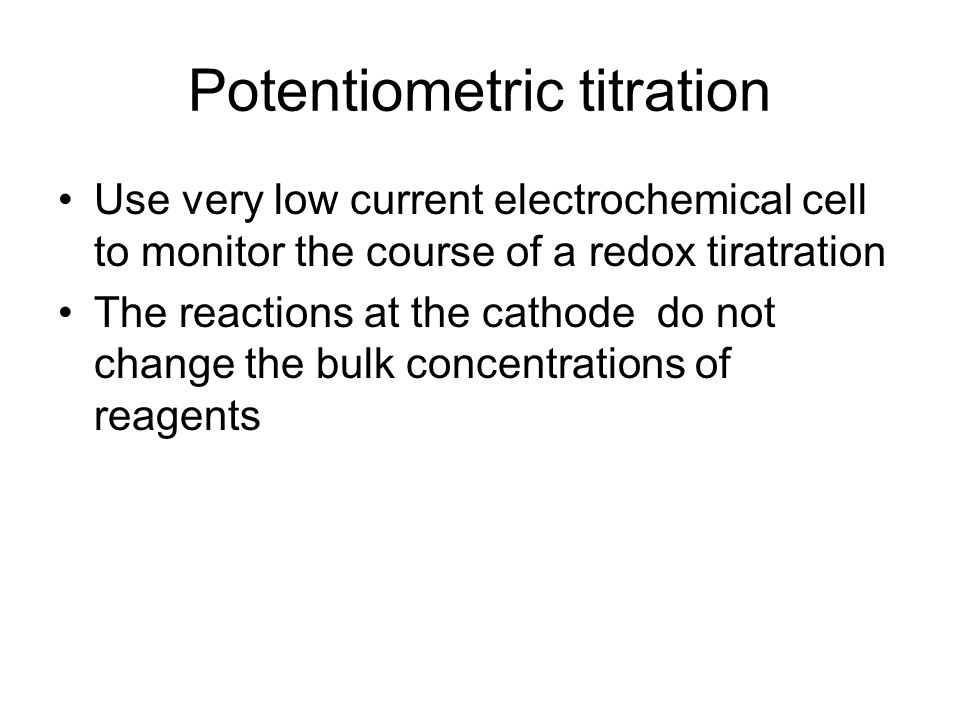 Potentiometric titration

• Use very low current electrochemical cell to monitor the course of a redox tiratration

• The reactions at the cathode do not change the bulk concentrations of reagents